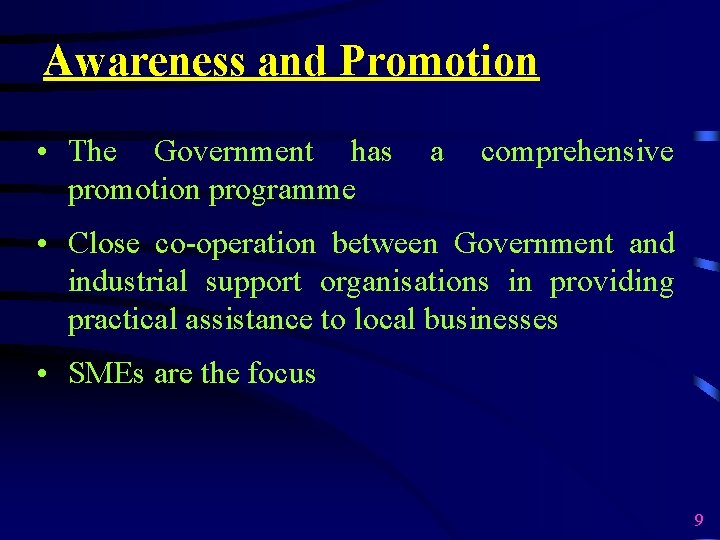 Awareness and Promotion

• The Government has a comprehensive promotion programme

• Close co-operation between Government and industrial support organisations in providing practical assistance to local businesses

• SMEs are the focus

9